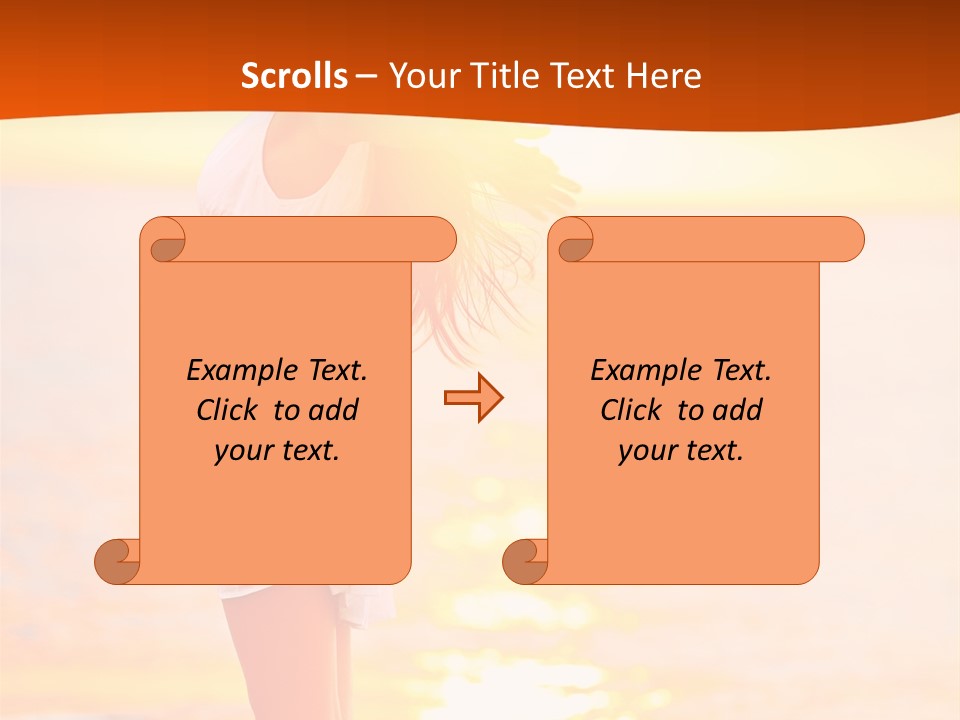 Scrolls – Your Title Text Here

Example Text. Click to add your text.

Example Text. Click to add your text.